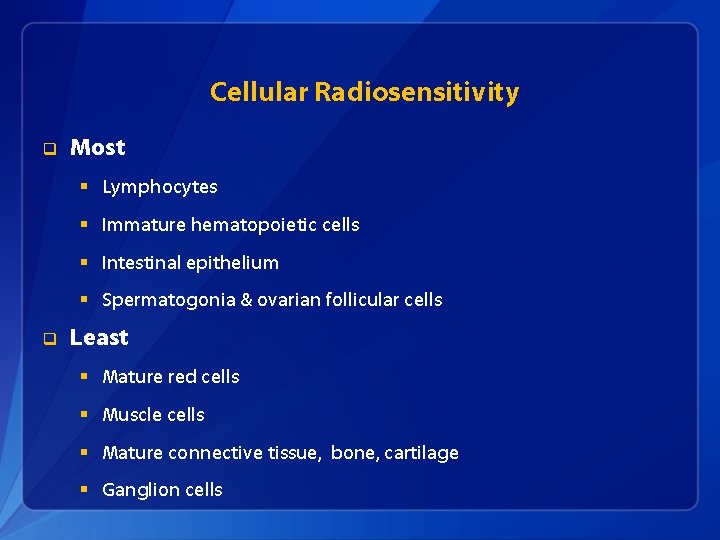 Cellular Radiosensitivity

❑ Most
▪ Lymphocytes
▪ Immature hematopoietic cells
▪ Intestinal epithelium
▪ Spermatogonia & ovarian follicular cells

❑ Least
▪ Mature red cells
▪ Muscle cells
▪ Mature connective tissue, bone, cartilage
▪ Ganglion cells